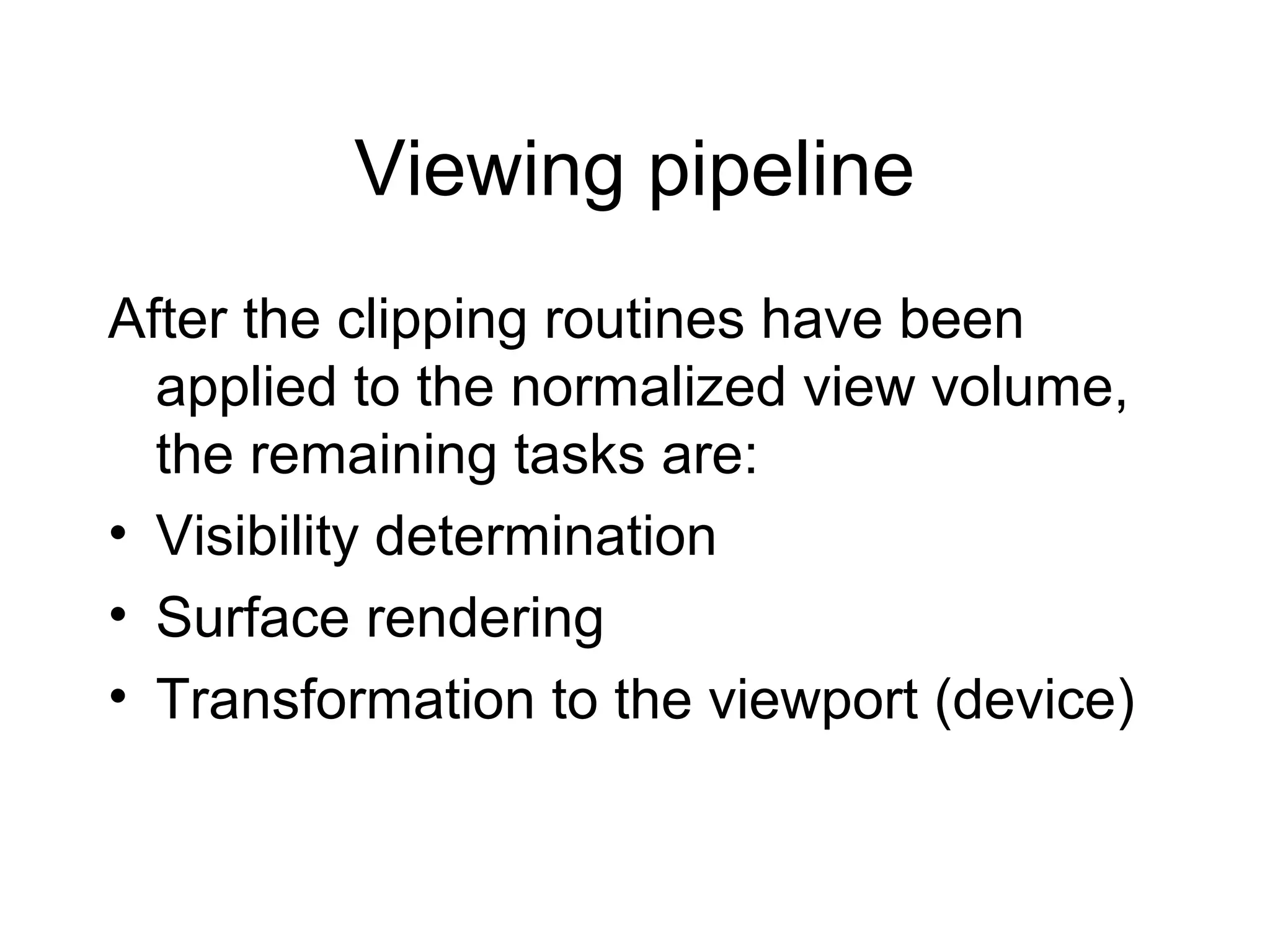 Viewing pipeline

After the clipping routines have been applied to the normalized view volume, the remaining tasks are:

• Visibility determination
• Surface rendering
• Transformation to the viewport (device)